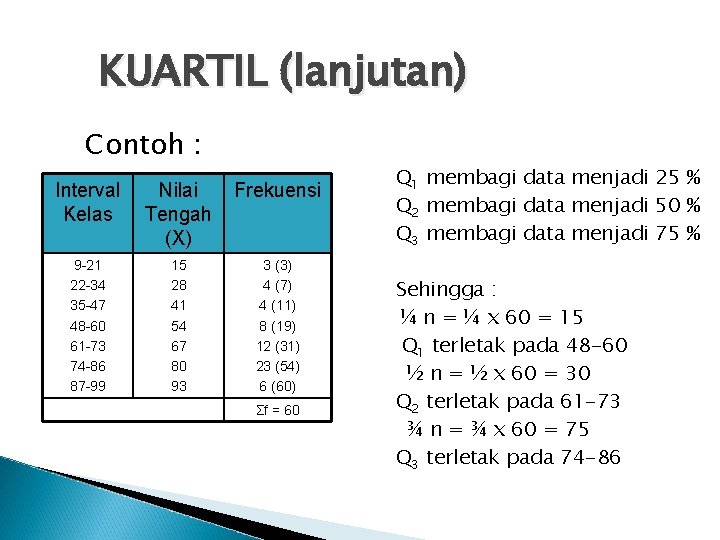 KUARTIL (lanjutan)

Contoh :

| Interval Kelas | Nilai Tengah (X) | Frekuensi |
|---|---|---|
| 9-21 | 15 | 3 (3) |
| 22-34 | 28 | 4 (7) |
| 35-47 | 41 | 4 (11) |
| 48-60 | 54 | 8 (19) |
| 61-73 | 67 | 12 (31) |
| 74-86 | 80 | 23 (54) |
| 87-99 | 93 | 6 (60) |
| | | $\Sigma f = 60$ |

$Q_1$ membagi data menjadi 25 %
$Q_2$ membagi data menjadi 50 %
$Q_3$ membagi data menjadi 75 %

Sehingga :
$\frac{1}{4}$ n = $\frac{1}{4}$ x 60 = 15
$Q_1$ terletak pada 48-60
$\frac{1}{2}$ n = $\frac{1}{2}$ x 60 = 30
$Q_2$ terletak pada 61-73
$\frac{3}{4}$ n = $\frac{3}{4}$ x 60 = 75
$Q_3$ terletak pada 74-86